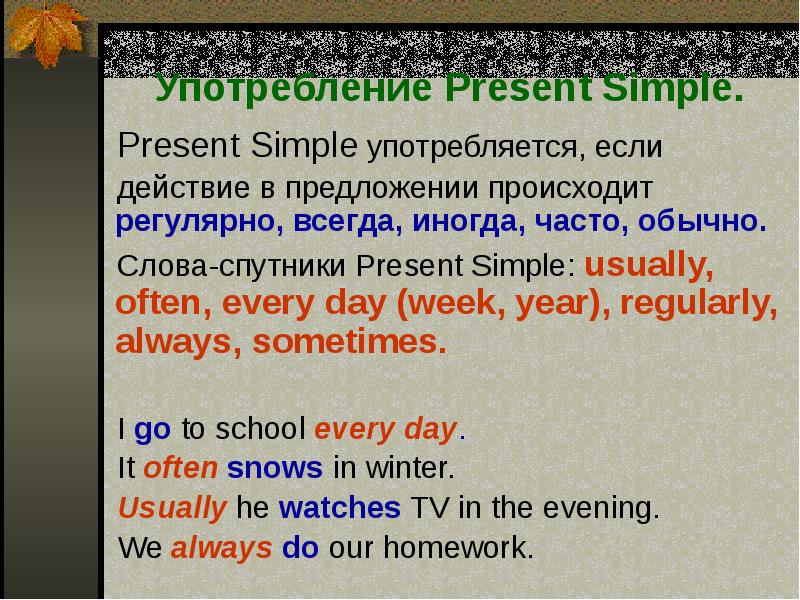 Употребление Present Simple.

Present Simple употребляется, если действие в предложении происходит регулярно, всегда, иногда, часто, обычно.

Слова-спутники Present Simple: usually, often, every day (week, year), regularly, always, sometimes.

I go to school every day.
It often snows in winter.
Usually he watches TV in the evening.
We always do our homework.